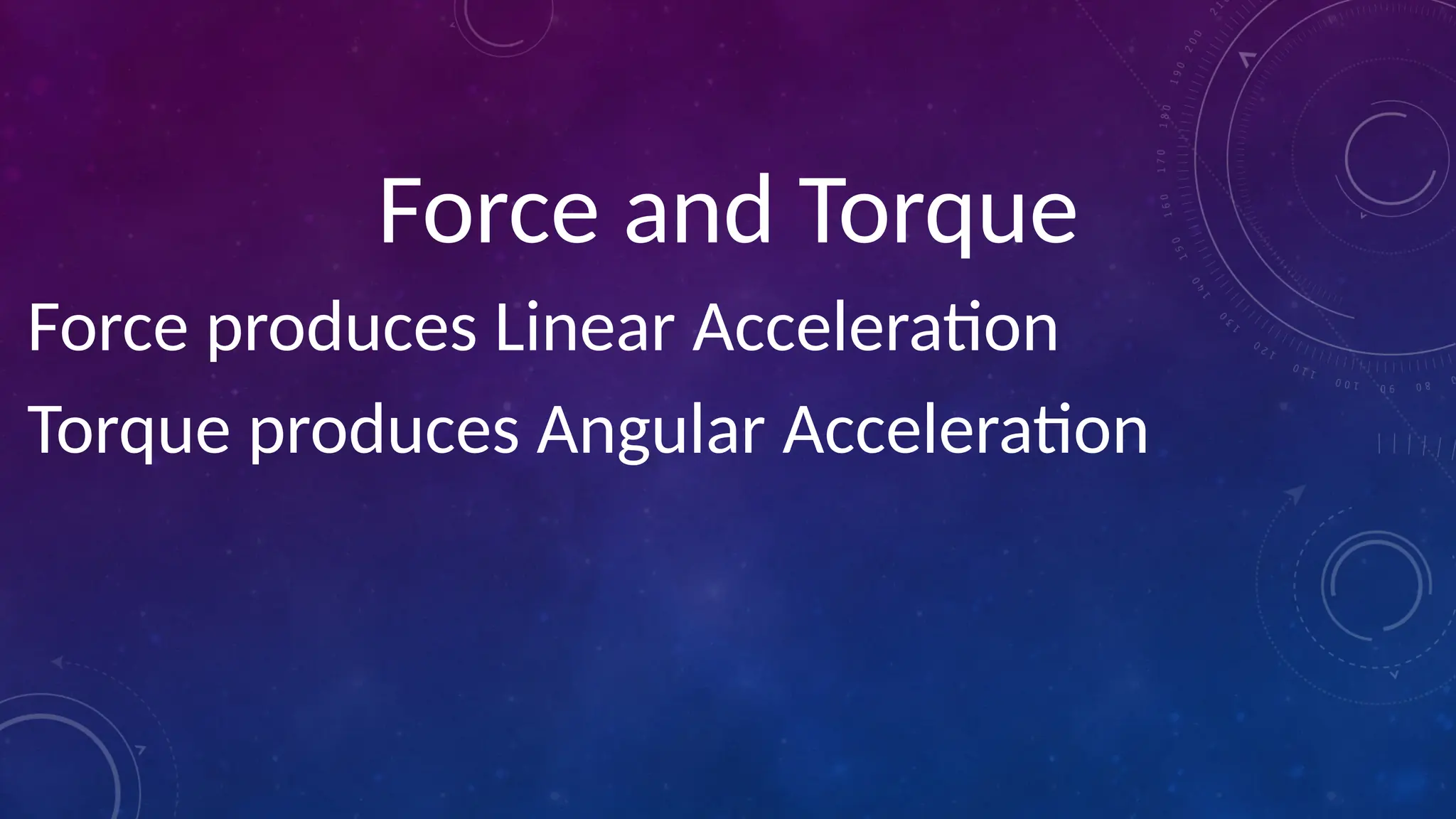 Force and Torque

Force produces Linear Acceleration

Torque produces Angular Acceleration